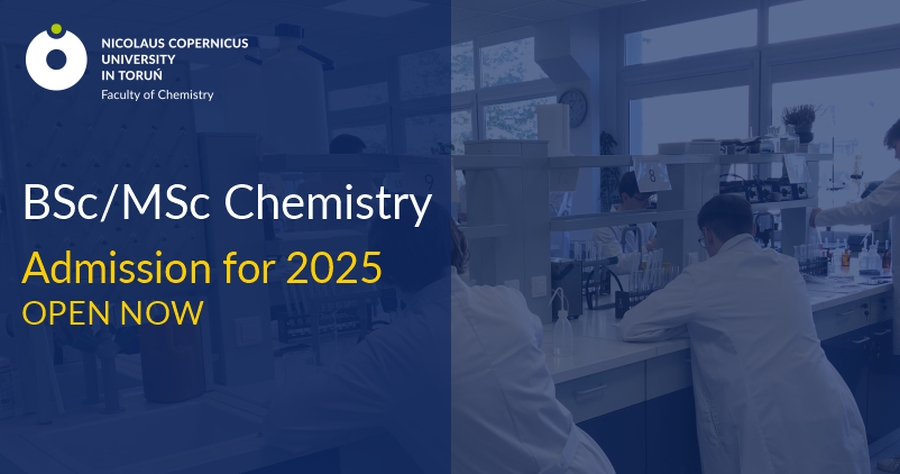 NICOLAUS COPERNICUS UNIVERSITY IN TORUŃ
Faculty of Chemistry

BSc/MSc Chemistry
Admission for 2025
OPEN NOW

8